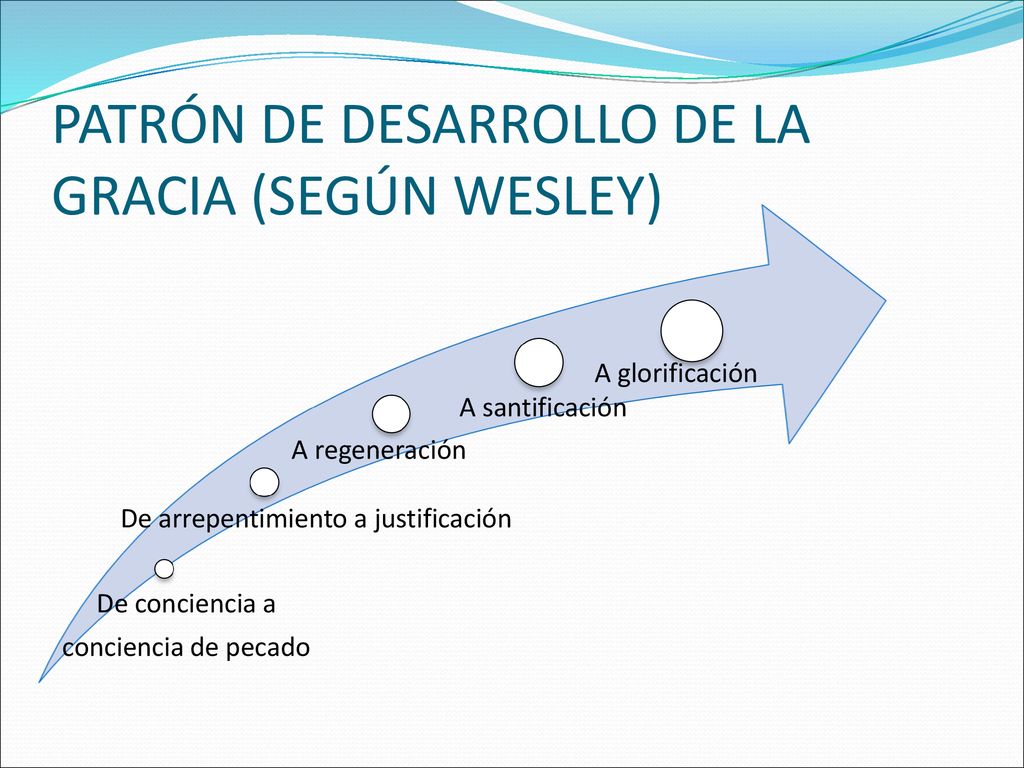 PATRÓN DE DESARROLLO DE LA GRACIA (SEGÚN WESLEY)

De conciencia a
conciencia de pecado

De arrepentimiento a justificación

A regeneración

A santificación

A glorificación